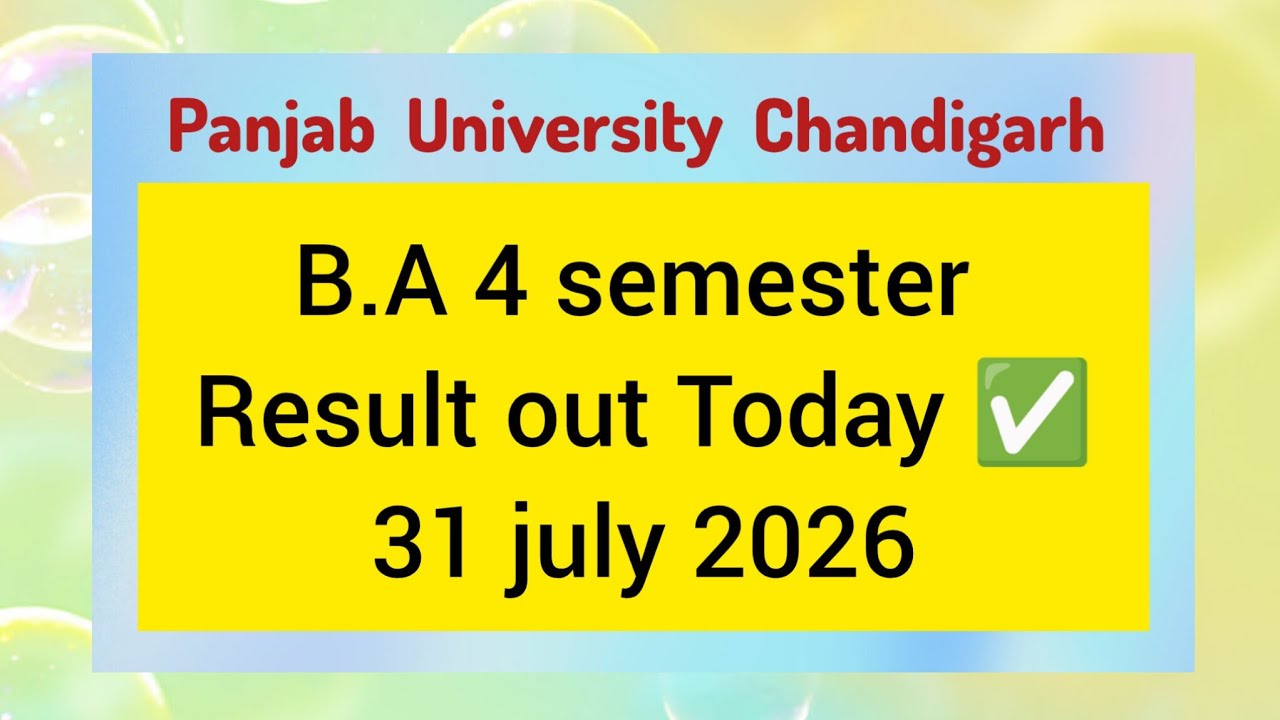 Panjab University Chandigarh

B.A 4 semester
Result out Today ✅
31 july 2026